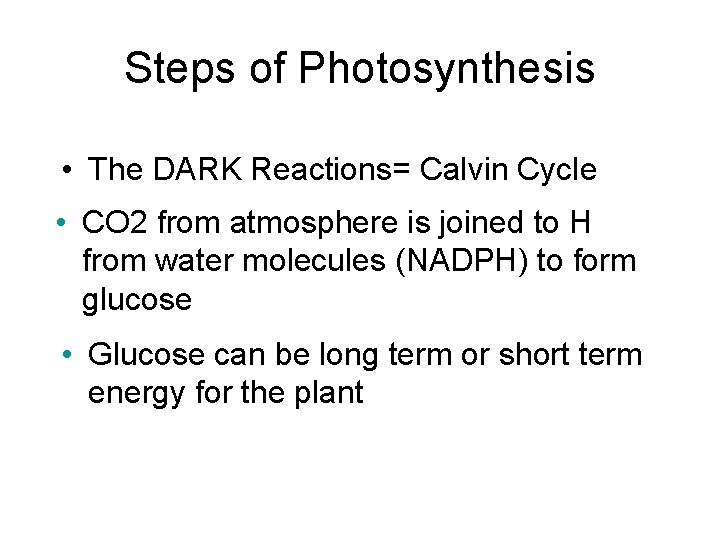 Steps of Photosynthesis

• The DARK Reactions= Calvin Cycle

• CO2 from atmosphere is joined to H from water molecules (NADPH) to form glucose

• Glucose can be long term or short term energy for the plant